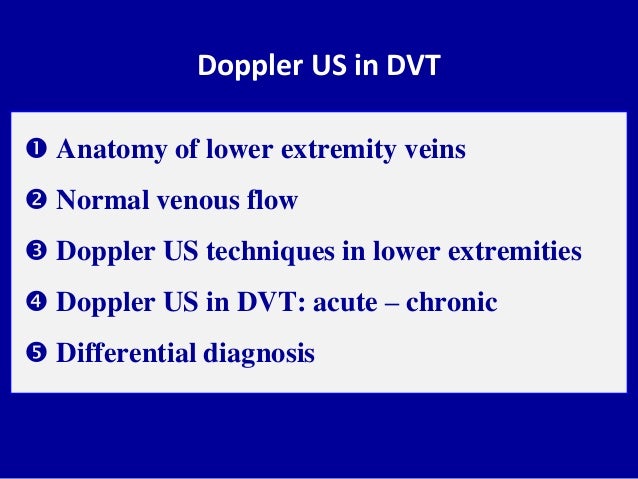 Doppler US in DVT

❶ Anatomy of lower extremity veins

❷ Normal venous flow

❸ Doppler US techniques in lower extremities

❹ Doppler US in DVT: acute – chronic

❺ Differential diagnosis